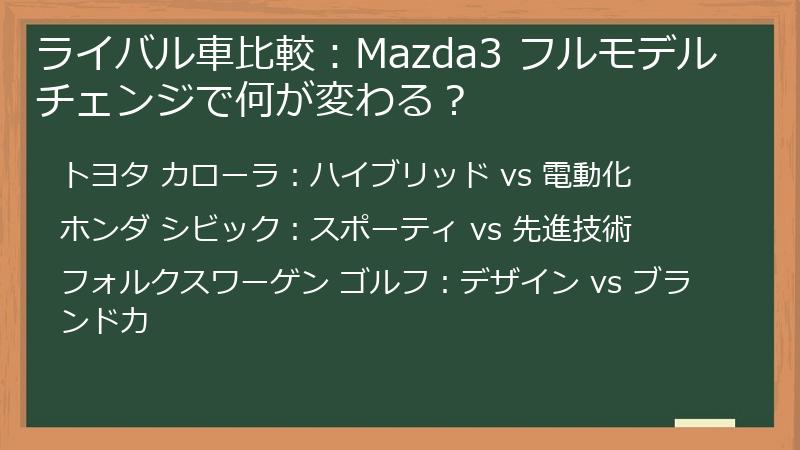 ライバル車比較：Mazda3 フルモデルチェンジで何が変わる？

トヨタ カローラ：ハイブリッド vs 電動化

ホンダ シビック：スポーティ vs 先進技術

フォルクスワーゲン ゴルフ：デザイン vs ブランド力